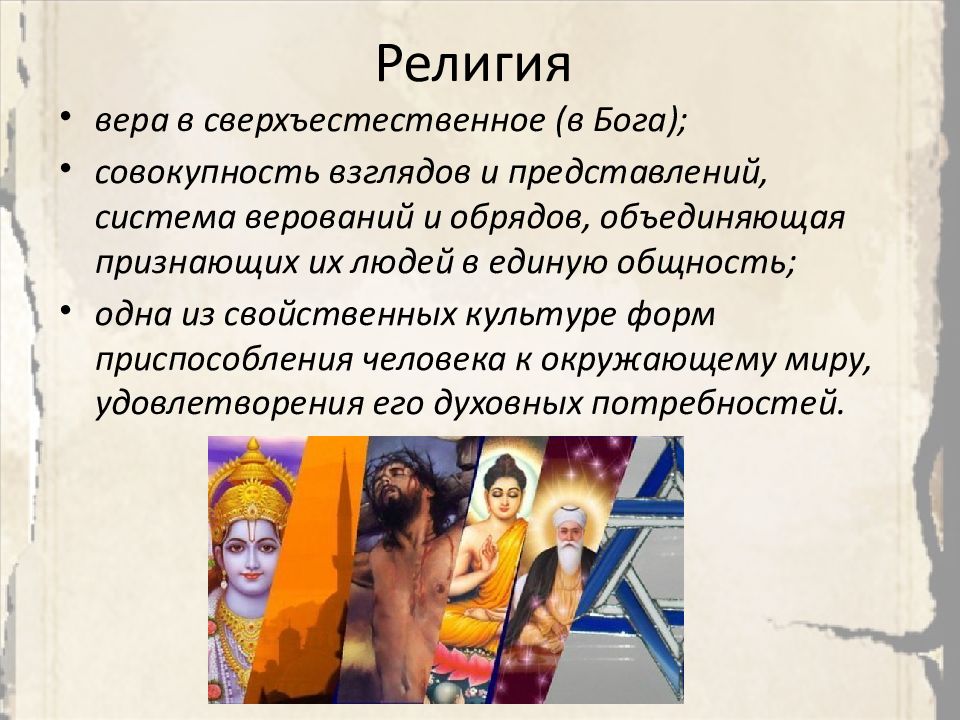 Религия

• вера в сверхъестественное (в Бога);
• совокупность взглядов и представлений, система верований и обрядов, объединяющая признающих их людей в единую общность;
• одна из свойственных культуре форм приспособления человека к окружающему миру, удовлетворения его духовных потребностей.